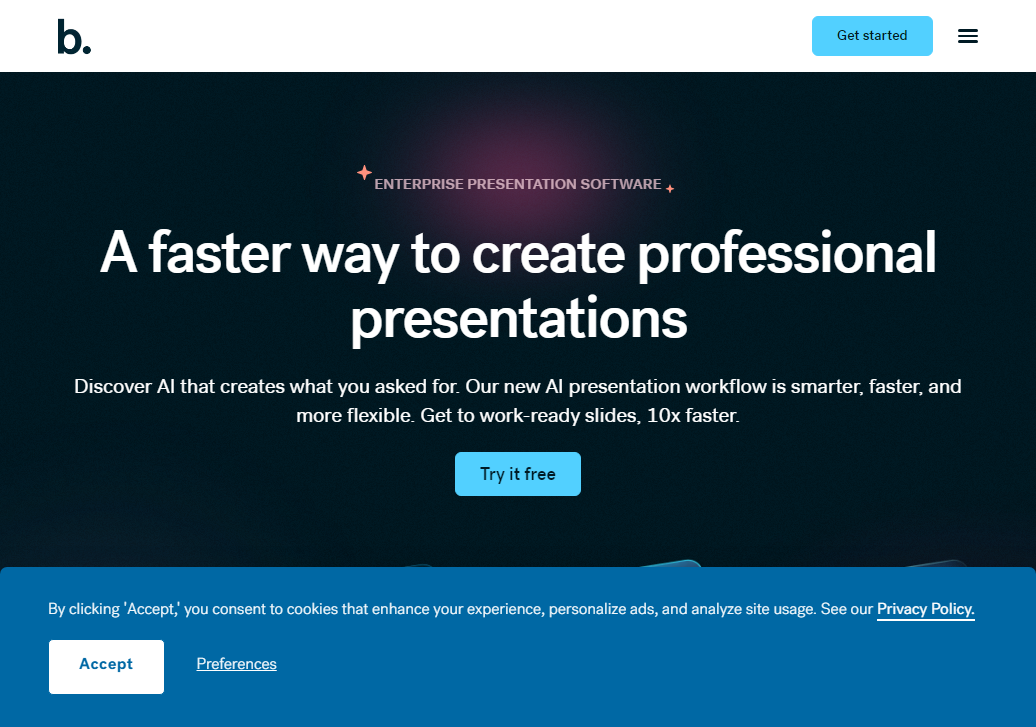 b.

Get started

ENTERPRISE PRESENTATION SOFTWARE

A faster way to create professional presentations

Discover AI that creates what you asked for. Our new AI presentation workflow is smarter, faster, and more flexible. Get to work-ready slides, 10x faster.

Try it free

By clicking 'Accept,' you consent to cookies that enhance your experience, personalize ads, and analyze site usage. See our Privacy Policy.

Accept

Preferences